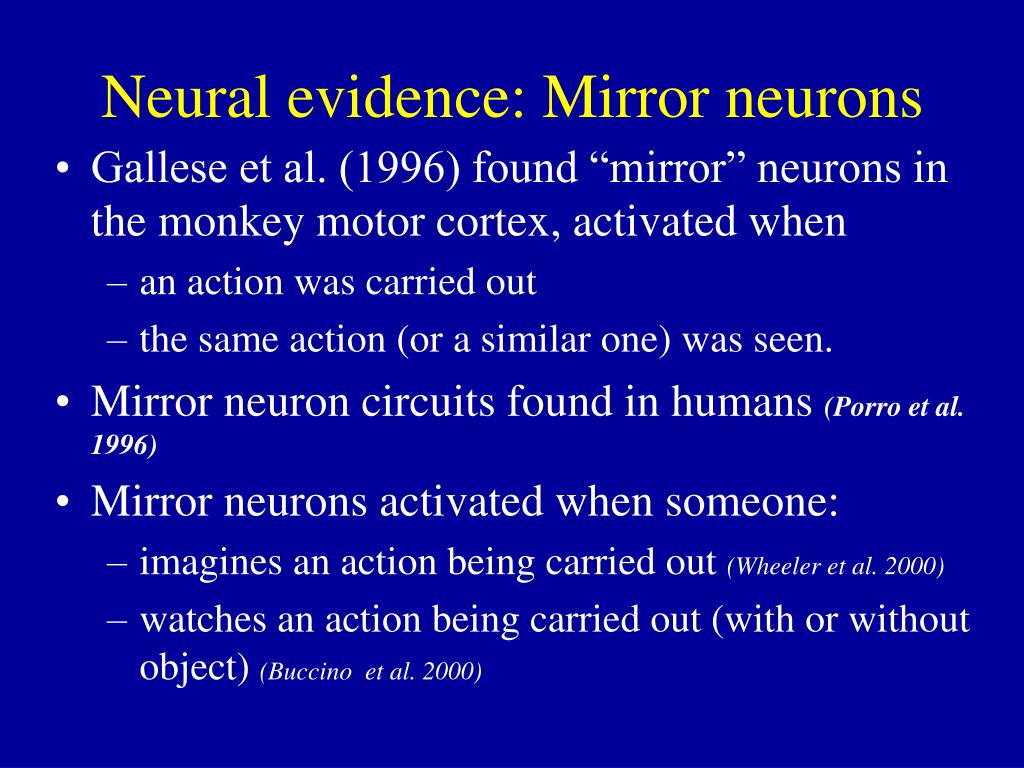 Neural evidence: Mirror neurons

• Gallese et al. (1996) found “mirror” neurons in the monkey motor cortex, activated when
– an action was carried out
– the same action (or a similar one) was seen.
• Mirror neuron circuits found in humans (Porro et al. 1996)
• Mirror neurons activated when someone:
– imagines an action being carried out (Wheeler et al. 2000)
– watches an action being carried out (with or without object) (Buccino et al. 2000)